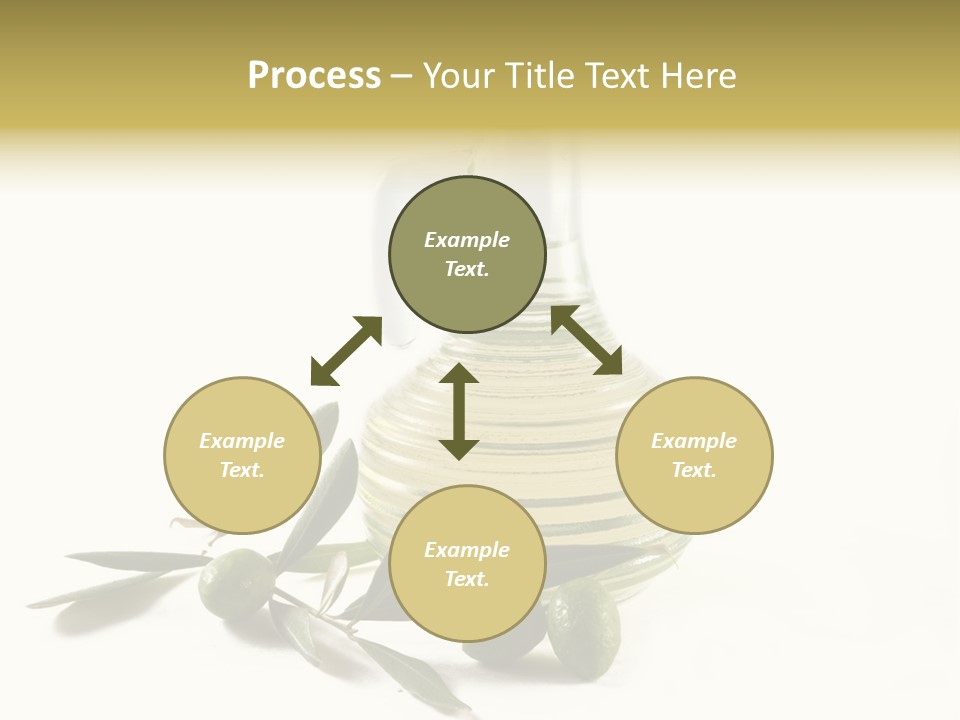 Process – Your Title Text Here

Example Text.

Example Text.

Example Text.

Example Text.